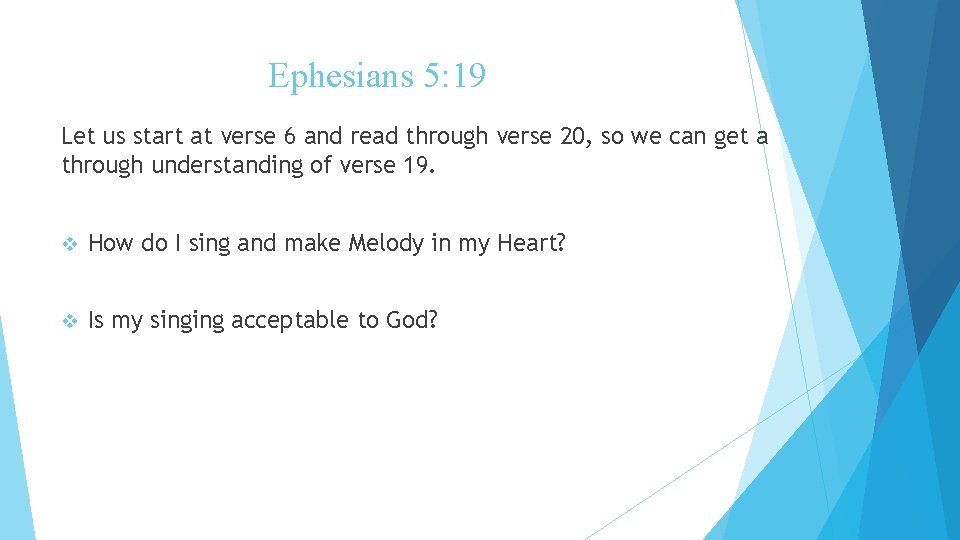 Ephesians 5:19

Let us start at verse 6 and read through verse 20, so we can get a through understanding of verse 19.

❖ How do I sing and make Melody in my Heart?

❖ Is my singing acceptable to God?